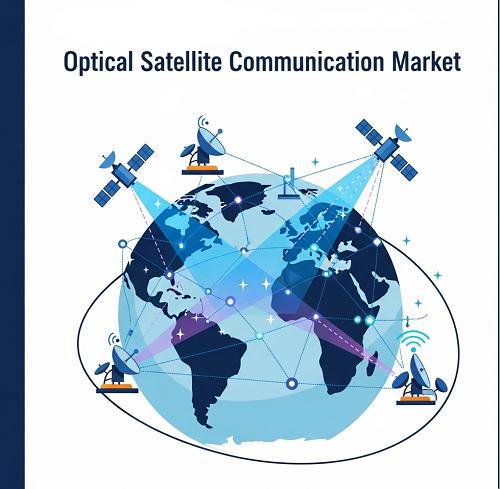 Optical Satellite Communication Market